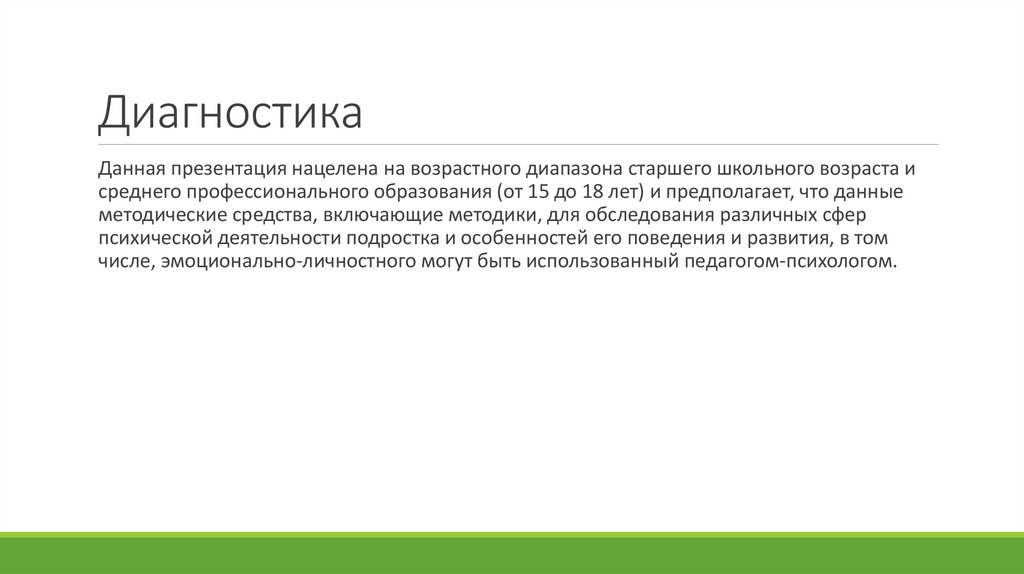 Диагностика

Данная презентация нацелена на возрастного диапазона старшего школьного возраста и среднего профессионального образования (от 15 до 18 лет) и предполагает, что данные методические средства, включающие методики, для обследования различных сфер психической деятельности подростка и особенностей его поведения и развития, в том числе, эмоционально-личностного могут быть использованный педагогом-психологом.